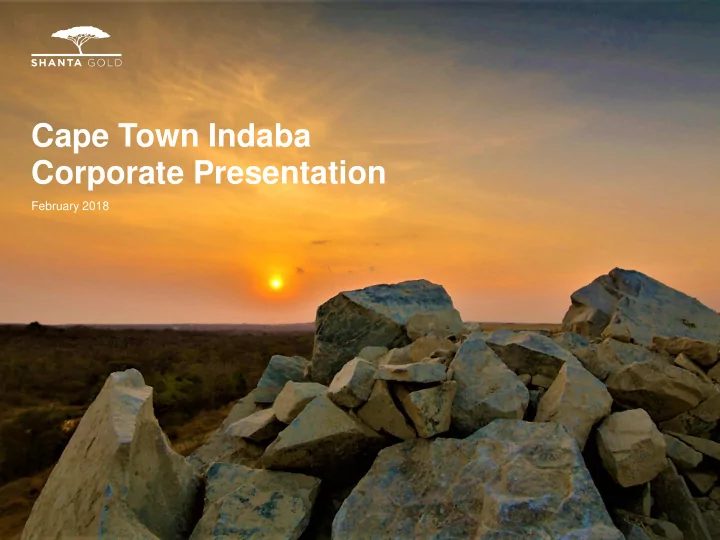 SHANTA GOLD

Cape Town Indaba
Corporate Presentation

February 2018